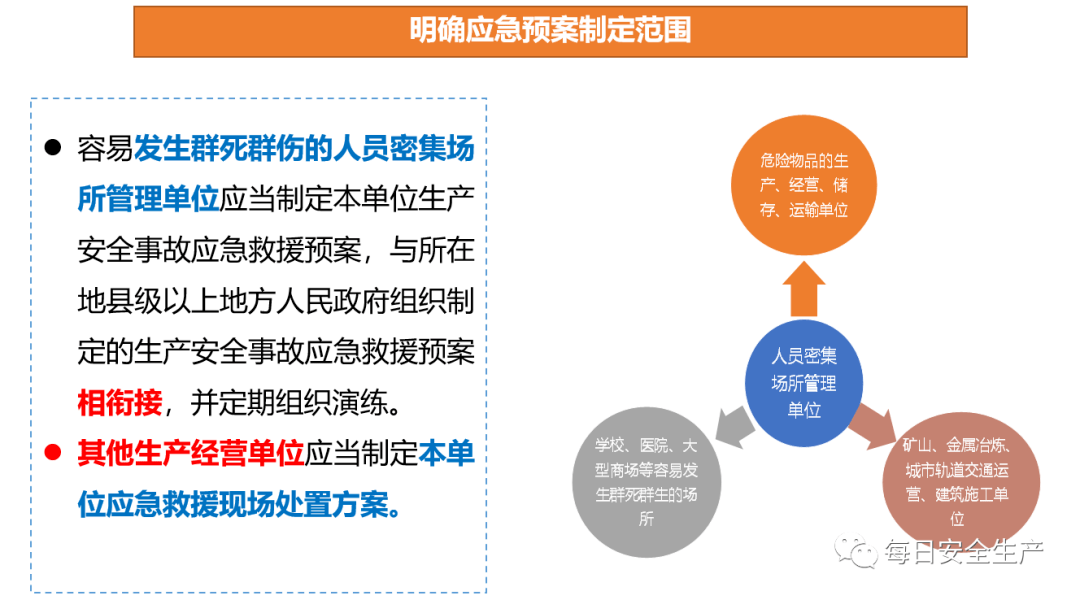 明确应急预案制定范围

● 容易发生群死群伤的人员密集场所管理单位应当制定本单位生产安全事故应急救援预案，与所在地县级以上地方人民政府组织制定的生产安全事故应急救援预案相衔接，并定期组织演练。

● 其他生产经营单位应当制定本单位应急救援现场处置方案。

危险物品的生产、经营、储存、运输单位

人员密集场所管理单位

学校、医院、大型商场等容易发生群死群生的场所

矿山、金属冶炼、城市轨道交通运营、建筑施工单位

每日安全生产